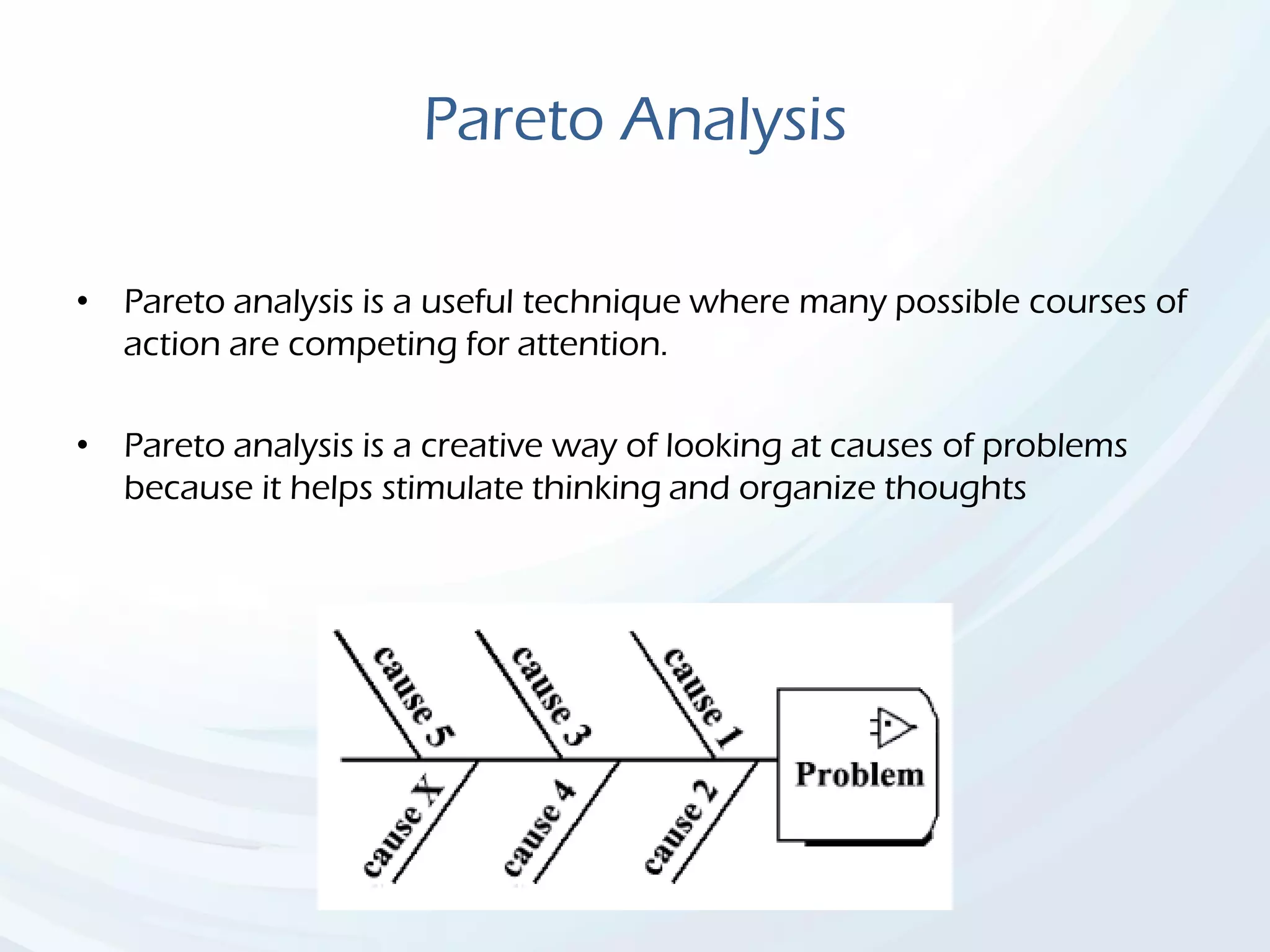 Pareto Analysis

• Pareto analysis is a useful technique where many possible courses of action are competing for attention.

• Pareto analysis is a creative way of looking at causes of problems because it helps stimulate thinking and organize thoughts

cause 5
cause 3
cause 1
cause X
cause 4
cause 2
Problem